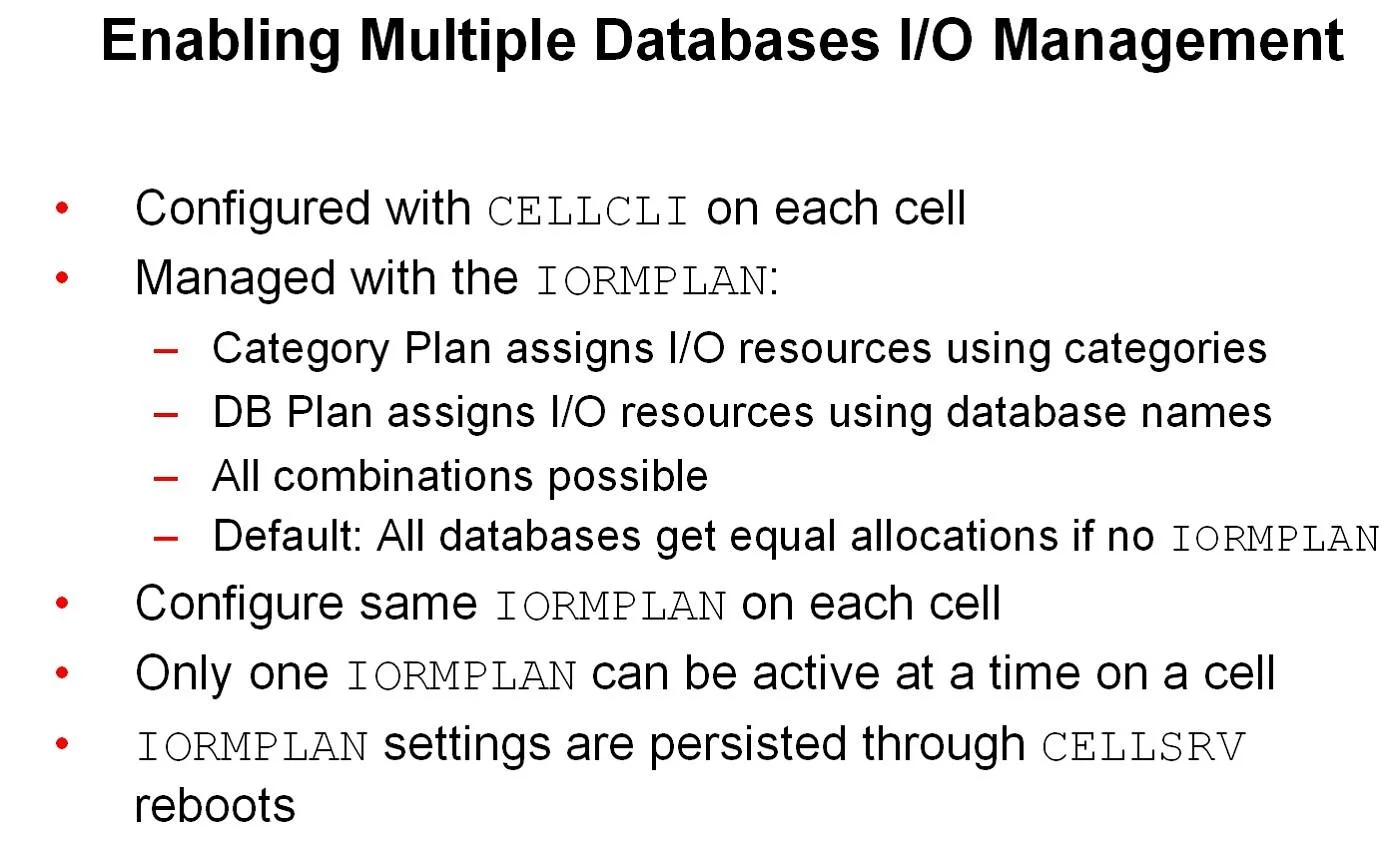 Enabling Multiple Databases I/O Management

• Configured with CELLCLI on each cell
• Managed with the IORMPLAN:
– Category Plan assigns I/O resources using categories
– DB Plan assigns I/O resources using database names
– All combinations possible
– Default: All databases get equal allocations if no IORMPLAN
• Configure same IORMPLAN on each cell
• Only one IORMPLAN can be active at a time on a cell
• IORMPLAN settings are persisted through CELLSRV reboots